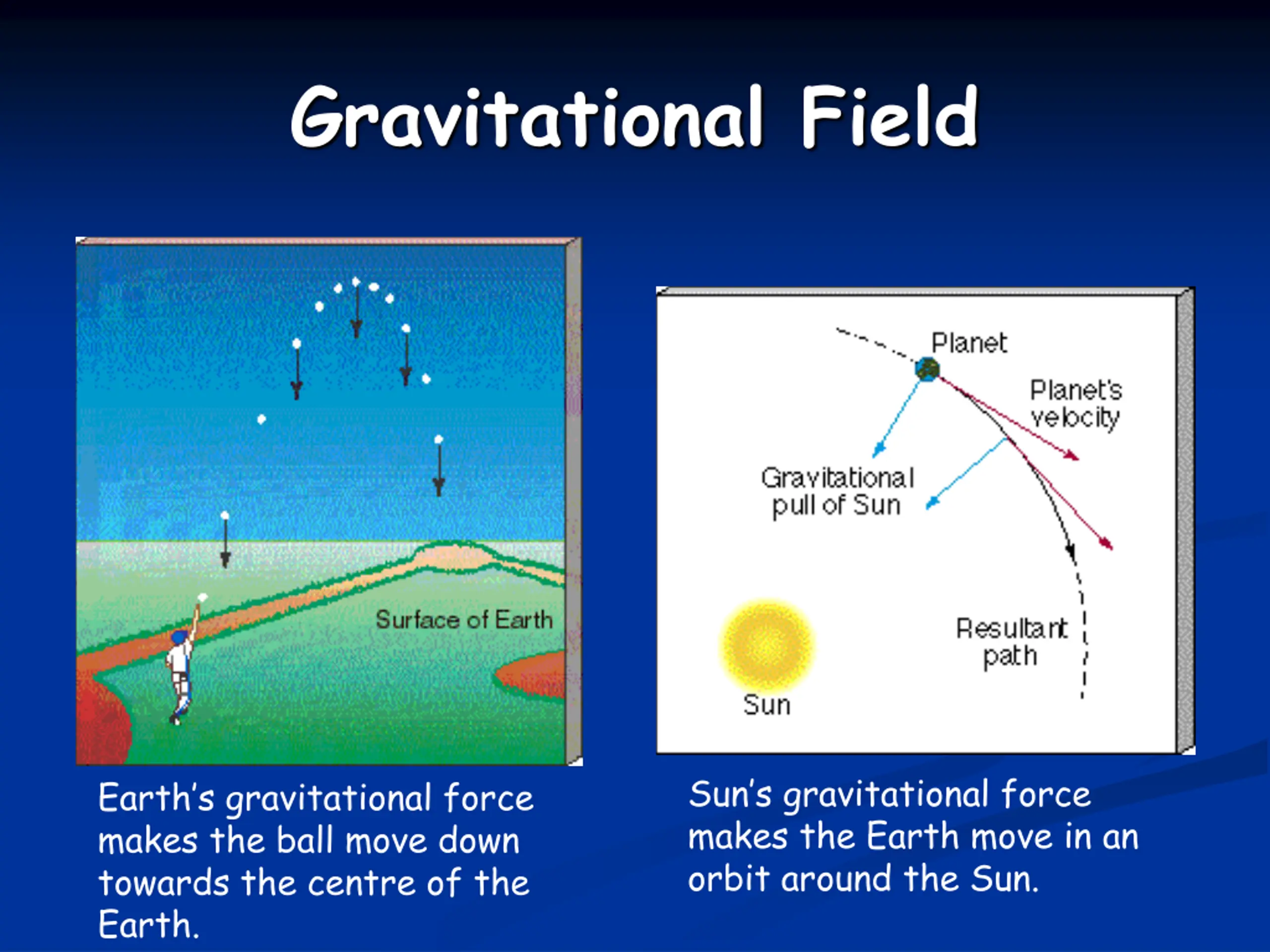 Gravitational Field

Surface of Earth

Earth's gravitational force makes the ball move down towards the centre of the Earth.

Planet

Planet's velocity

Gravitational pull of Sun

Resultant path

Sun

Sun's gravitational force makes the Earth move in an orbit around the Sun.